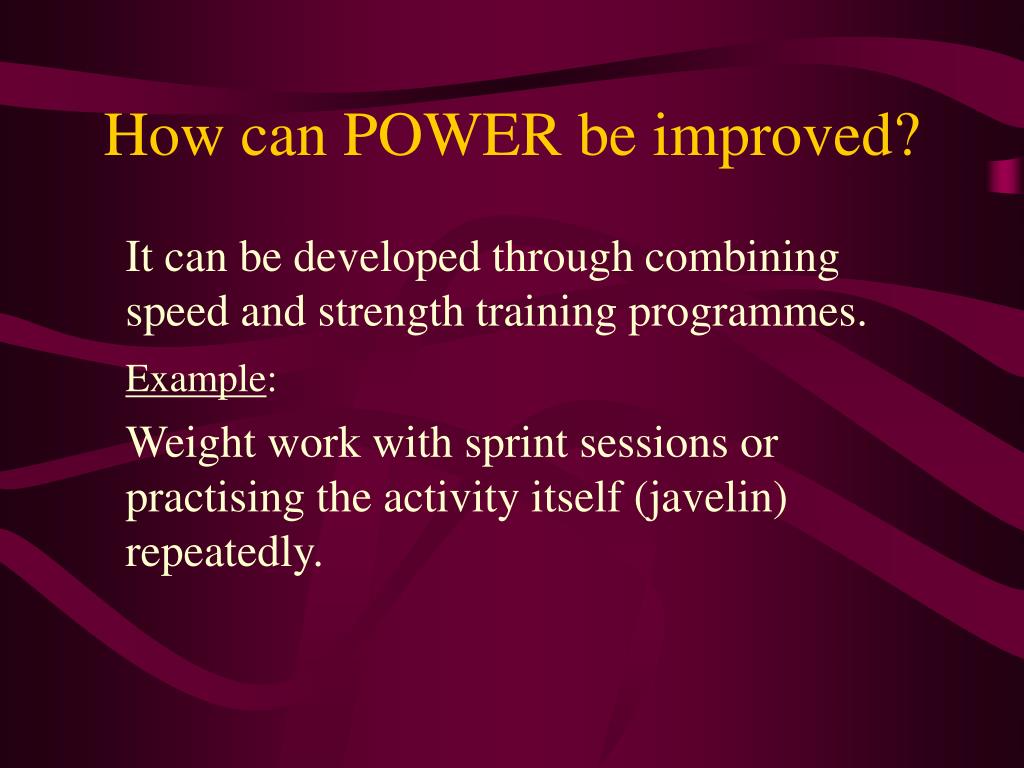 How can POWER be improved?

It can be developed through combining speed and strength training programmes.

Example:

Weight work with sprint sessions or practising the activity itself (javelin) repeatedly.